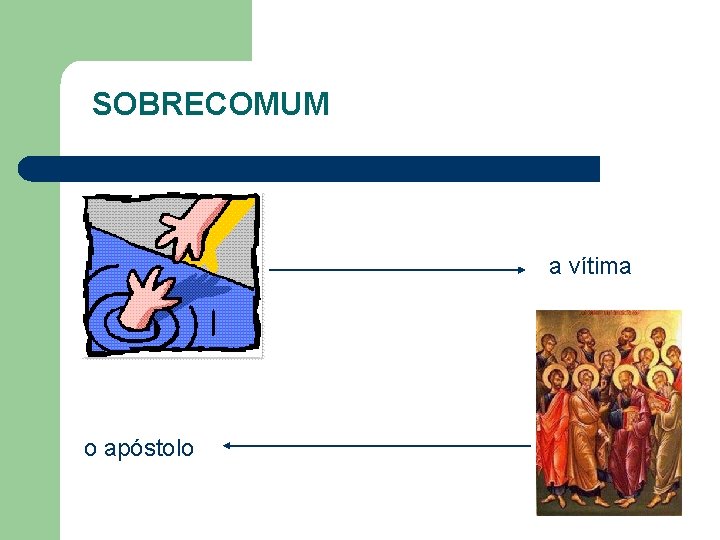 SOBRECOMUM

a vítima

o apóstolo